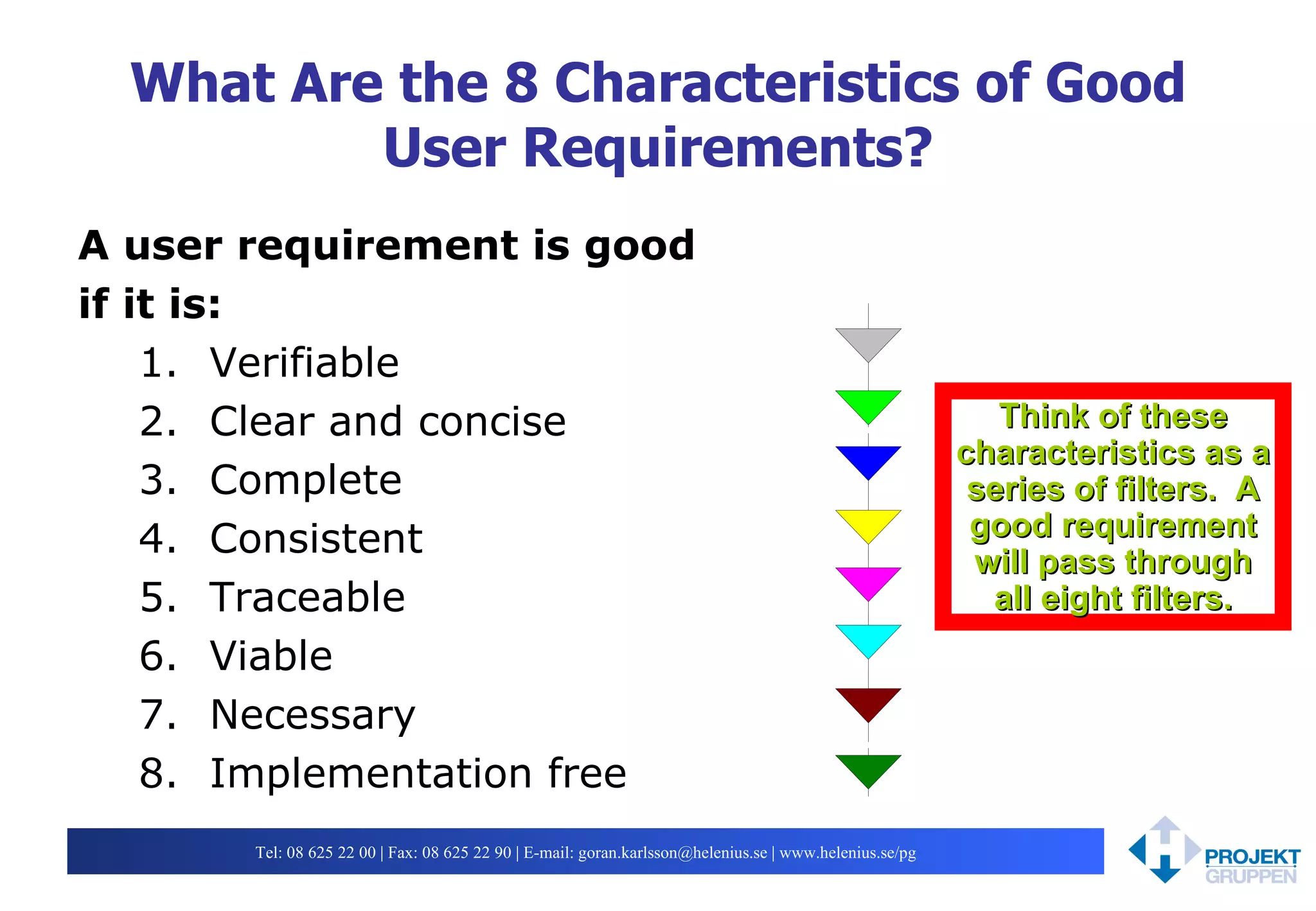 What Are the 8 Characteristics of Good User Requirements?

A user requirement is good if it is:

1. Verifiable
2. Clear and concise
3. Complete
4. Consistent
5. Traceable
6. Viable
7. Necessary
8. Implementation free

Think of these characteristics as a series of filters. A good requirement will pass through all eight filters.

Tel: 08 625 22 00 | Fax: 08 625 22 90 | E-mail: goran.karlsson@helenius.se | www.helenius.se/pg

PROJEKT GRUPPEN